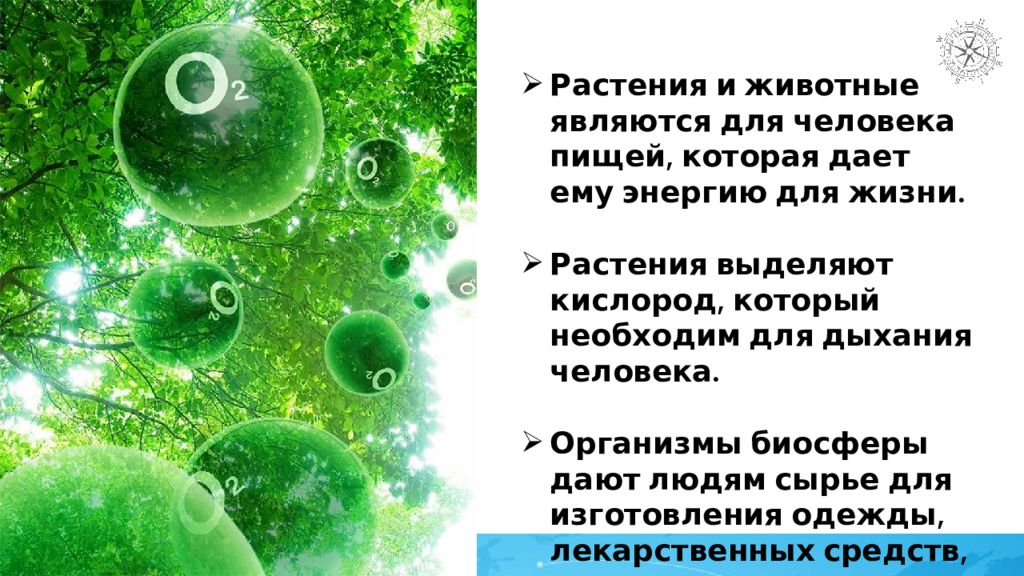 $O_2$

$O_2$

$O_2$

$O_2$

$O_2$

➢ Растения и животные являются для человека пищей, которая дает ему энергию для жизни.

➢ Растения выделяют кислород, который необходим для дыхания человека.

➢ Организмы биосферы дают людям сырье для изготовления одежды, лекарственных средств,